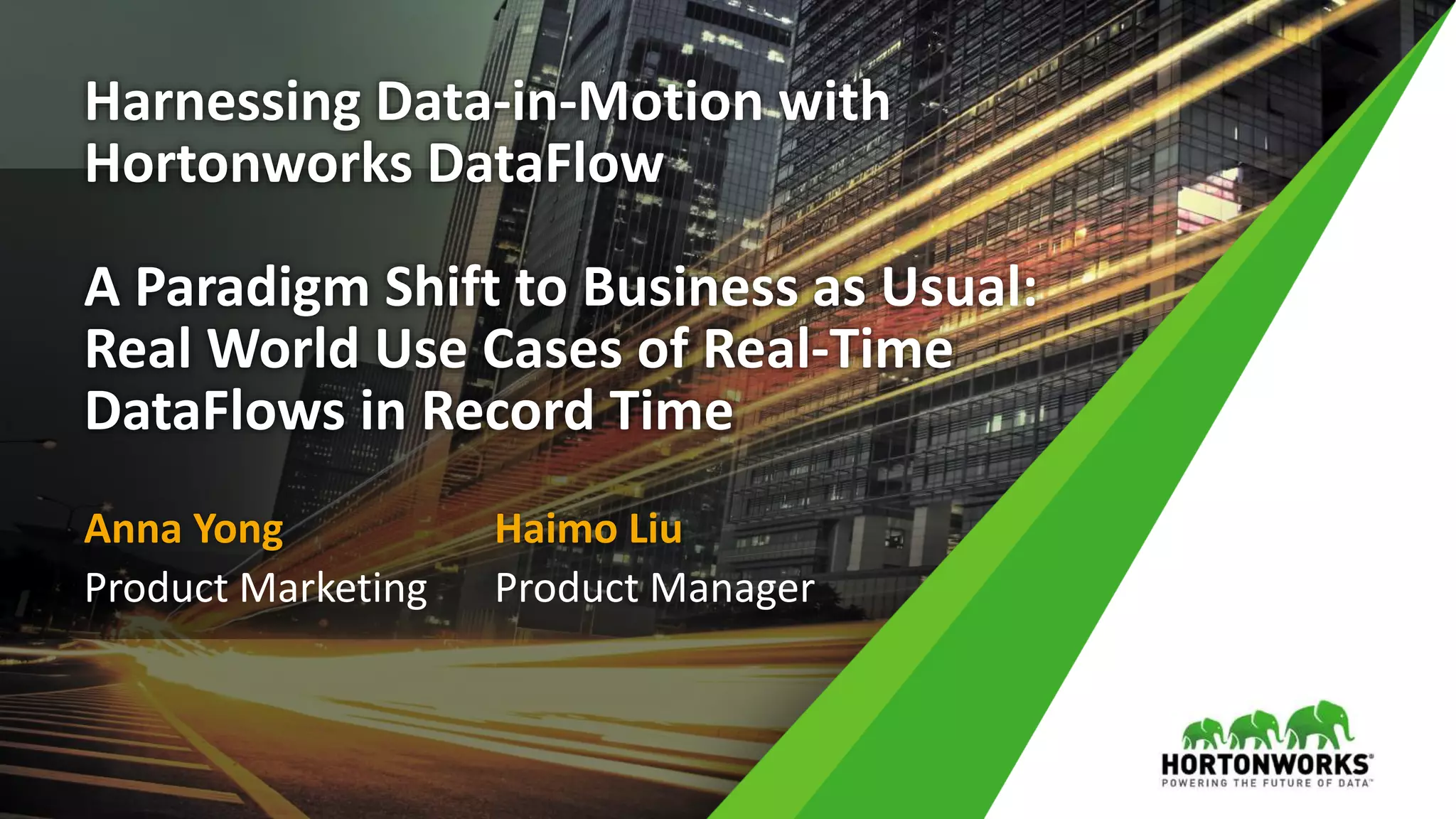 Harnessing Data-in-Motion with Hortonworks DataFlow

A Paradigm Shift to Business as Usual: Real World Use Cases of Real-Time DataFlows in Record Time

Anna Yong
Product Marketing

Haimo Liu
Product Manager

HORTONWORKS®
POWERING THE FUTURE OF DATA™